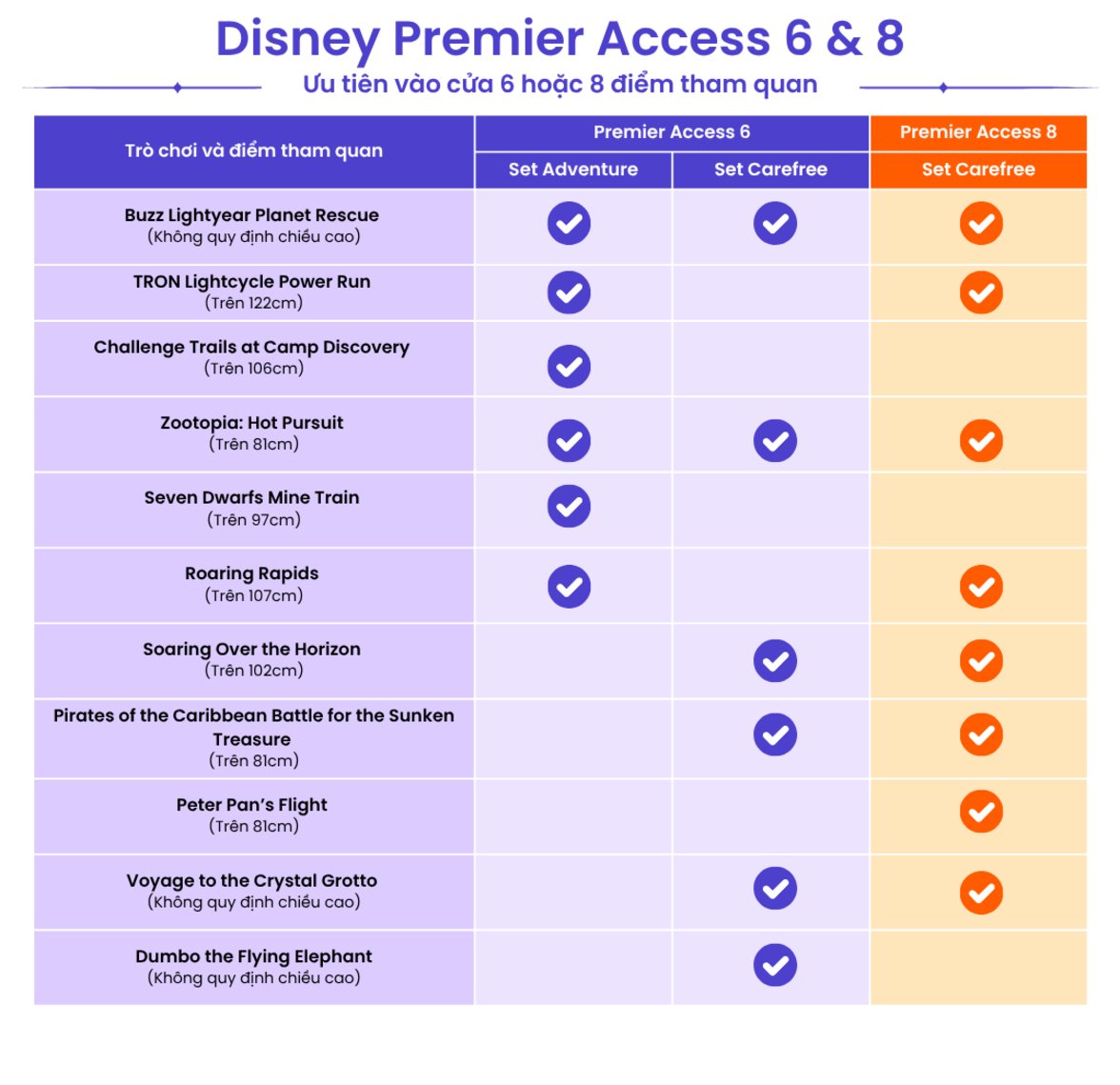 Disney Premier Access 6 & 8

Ưu tiên vào cửa 6 hoặc 8 điểm tham quan

| Trò chơi và điểm tham quan | Premier Access 6 Set Adventure | Premier Access 6 Set Carefree | Premier Access 8 Set Carefree |
|---|---|---|---|
| Buzz Lightyear Planet Rescue (Không quy định chiều cao) | ✓ | ✓ | ✓ |
| TRON Lightcycle Power Run (Trên 122cm) | ✓ | | ✓ |
| Challenge Trails at Camp Discovery (Trên 106cm) | ✓ | | |
| Zootopia: Hot Pursuit (Trên 81cm) | ✓ | ✓ | ✓ |
| Seven Dwarfs Mine Train (Trên 97cm) | ✓ | | |
| Roaring Rapids (Trên 107cm) | ✓ | | ✓ |
| Soaring Over the Horizon (Trên 102cm) | | ✓ | ✓ |
| Pirates of the Caribbean Battle for the Sunken Treasure (Trên 81cm) | | ✓ | ✓ |
| Peter Pan's Flight (Trên 81cm) | | | ✓ |
| Voyage to the Crystal Grotto (Không quy định chiều cao) | | ✓ | ✓ |
| Dumbo the Flying Elephant (Không quy định chiều cao) | | ✓ | |